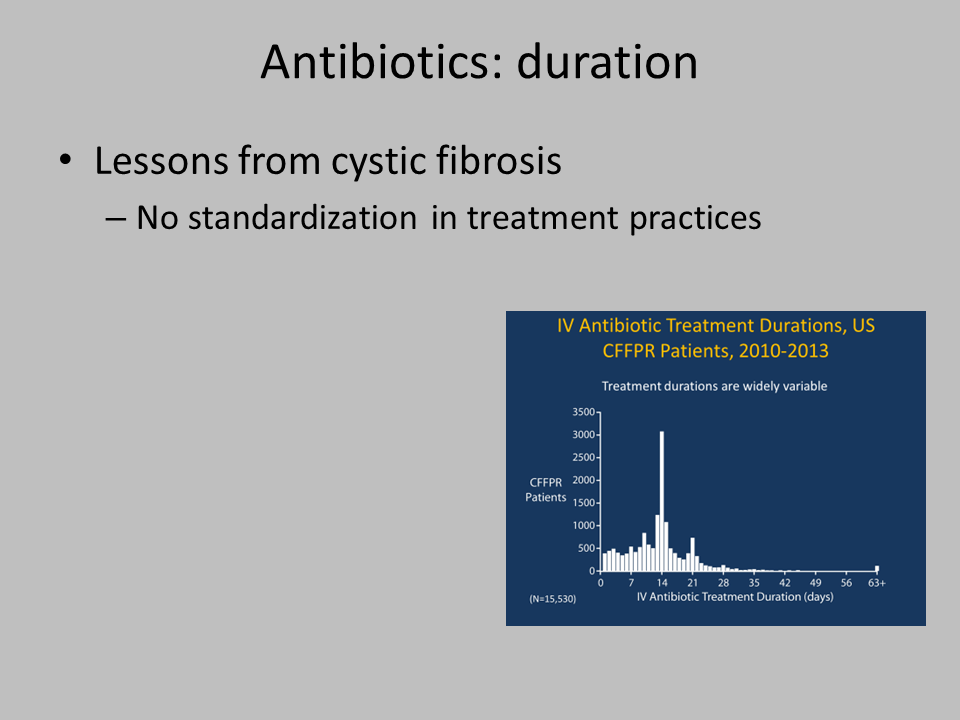 Antibiotics: duration

• Lessons from cystic fibrosis
– No standardization in treatment practices

IV Antibiotic Treatment Durations, US CFFPR Patients, 2010-2013

Treatment durations are widely variable

CFFPR Patients

3500
3000
2500
2000
1500
1000
500
0

0 7 14 21 28 35 42 49 56 63+

IV Antibiotic Treatment Duration (days)

(N=15,530)